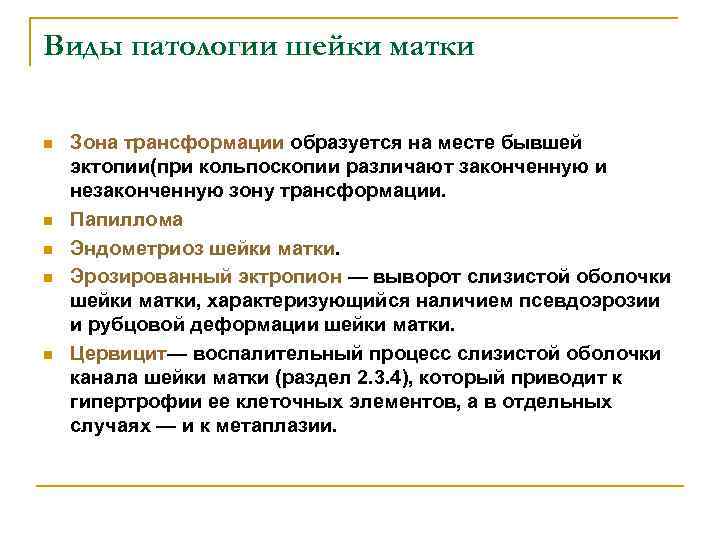 Виды патологии шейки матки

Зона трансформации образуется на месте бывшей эктопии(при кольпоскопии различают законченную и незаконченную зону трансформации.

Папиллома

Эндометриоз шейки матки.

Эрозированный эктропион — выворот слизистой оболочки шейки матки, характеризующийся наличием псевдоэрозии и рубцовой деформации шейки матки.

Цервицит— воспалительный процесс слизистой оболочки канала шейки матки (раздел 2.3.4), который приводит к гипертрофии ее клеточных элементов, а в отдельных случаях — и к метаплазии.